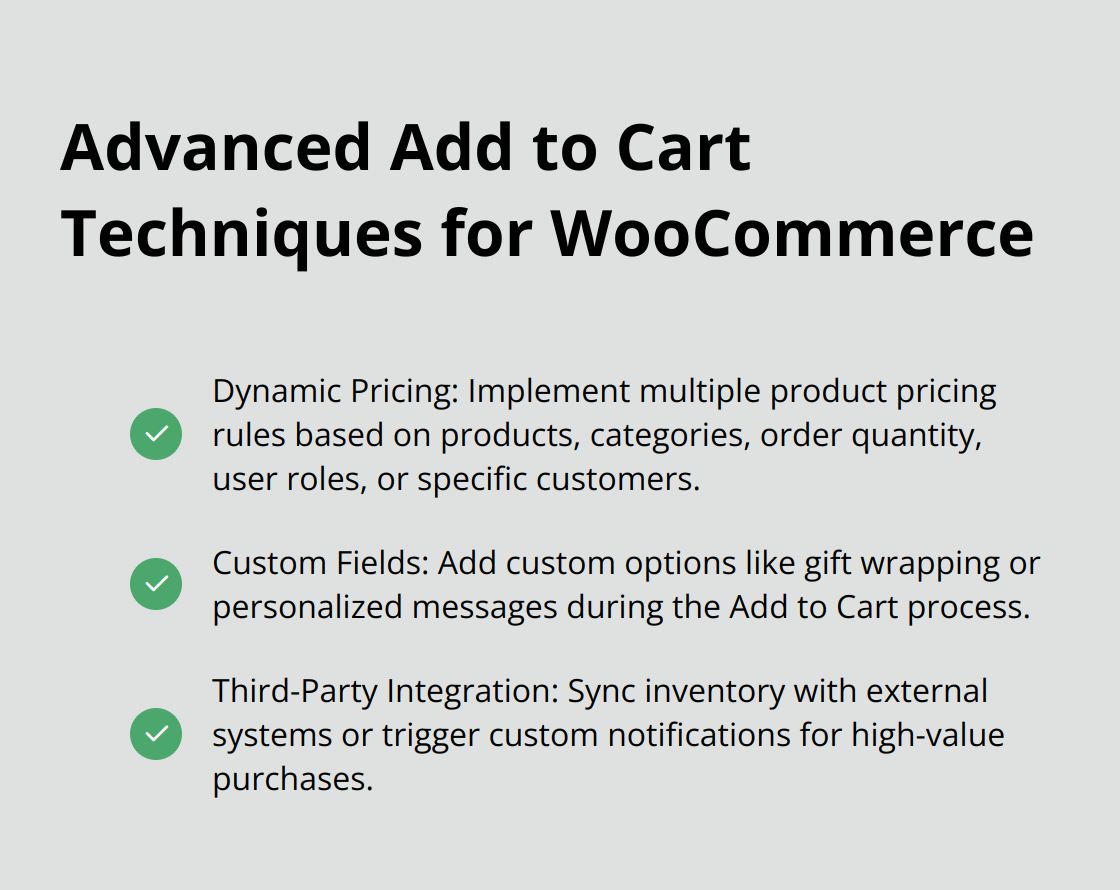 Advanced Add to Cart Techniques for WooCommerce

Dynamic Pricing: Implement multiple product pricing rules based on products, categories, order quantity, user roles, or specific customers.

Custom Fields: Add custom options like gift wrapping or personalized messages during the Add to Cart process.

Third-Party Integration: Sync inventory with external systems or trigger custom notifications for high-value purchases.